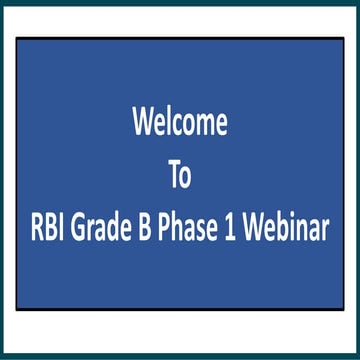 Welcome
To
RBI Grade B Phase 1 Webinar